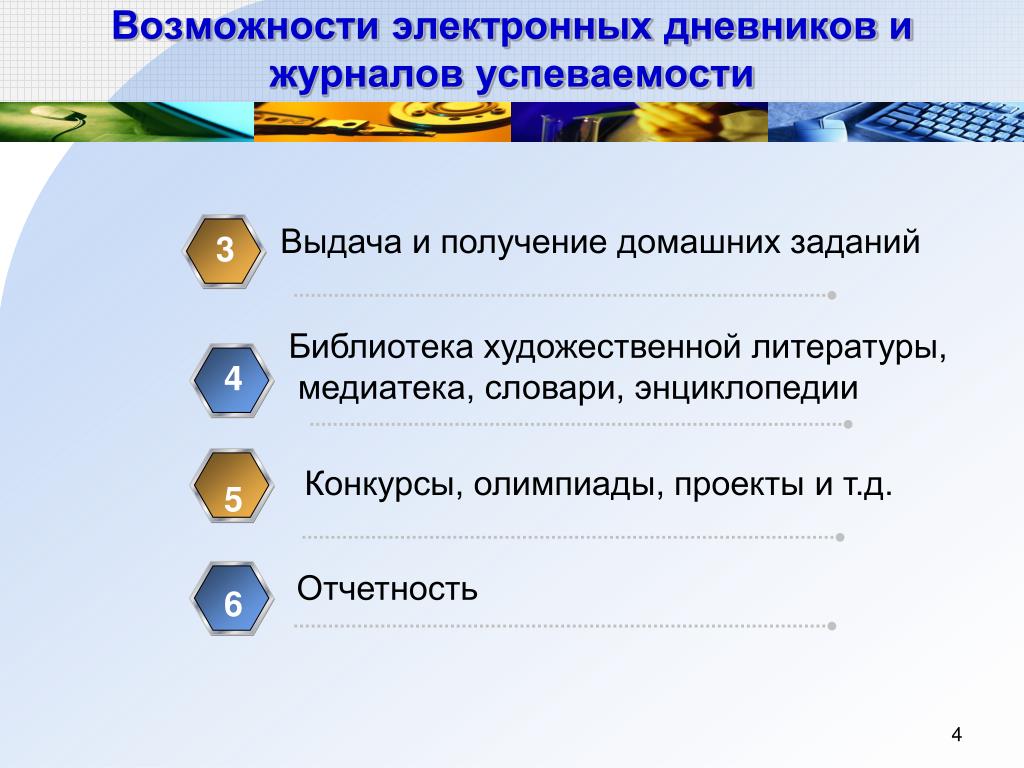 Возможности электронных дневников и журналов успеваемости

3 Выдача и получение домашних заданий

4 Библиотека художественной литературы, медиатека, словари, энциклопедии

5 Конкурсы, олимпиады, проекты и т.д.

6 Отчетность

4